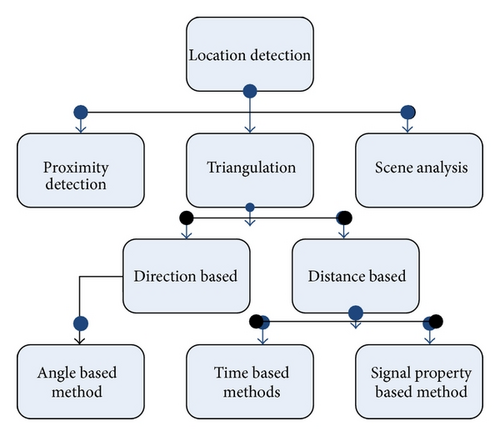 Location detection

Proximity detection

Triangulation

Scene analysis

Direction based

Distance based

Angle based method

Time based methods

Signal property based method